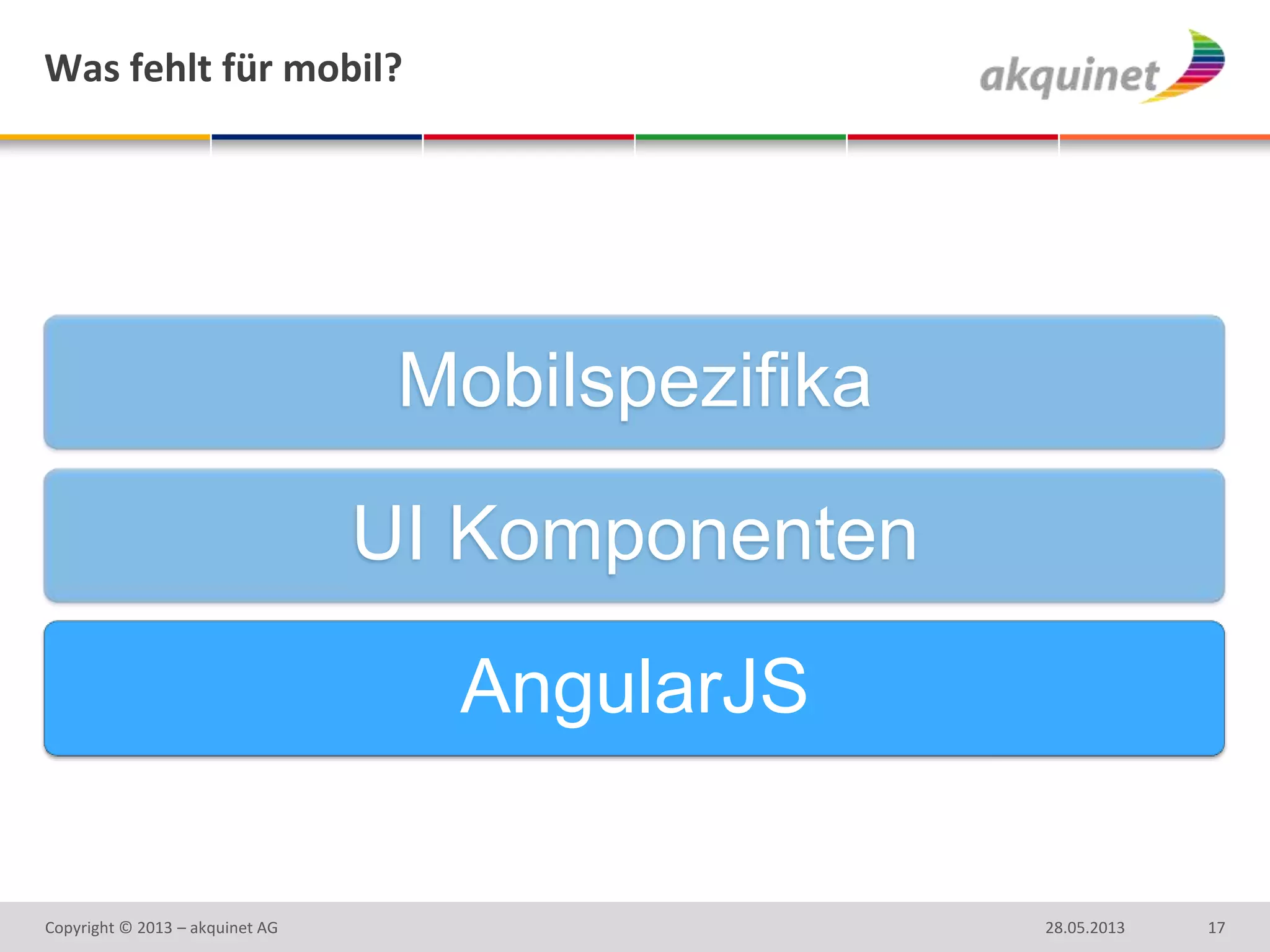 Was fehlt für mobil?

akquinet

Mobilspezifika

UI Komponenten

AngularJS

Copyright © 2013 – akquinet AG

28.05.2013

17